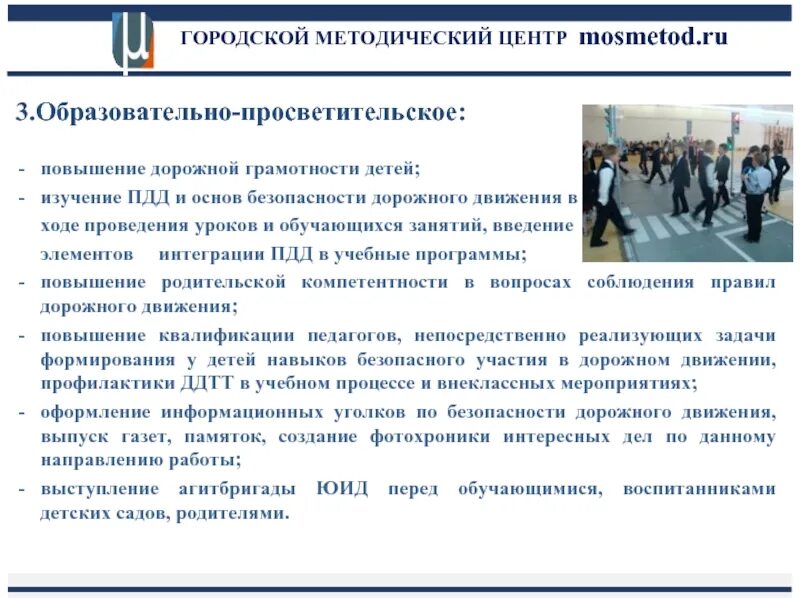 ГОРОДСКОЙ МЕТОДИЧЕСКИЙ ЦЕНТР mosmetod.ru

3.Образовательно-просветительское:

- повышение дорожной грамотности детей;
- изучение ПДД и основ безопасности дорожного движения в ходе проведения уроков и обучающихся занятий, введение элементов интеграции ПДД в учебные программы;
- повышение родительской компетентности в вопросах соблюдения правил дорожного движения;
- повышение квалификации педагогов, непосредственно реализующих задачи формирования у детей навыков безопасного участия в дорожном движении, профилактики ДДТТ в учебном процессе и внеклассных мероприятиях;
- оформление информационных уголков по безопасности дорожного движения, выпуск газет, памяток, создание фотохроники интересных дел по данному направлению работы;
- выступление агитбригады ЮИД перед обучающимися, воспитанниками детских садов, родителями.